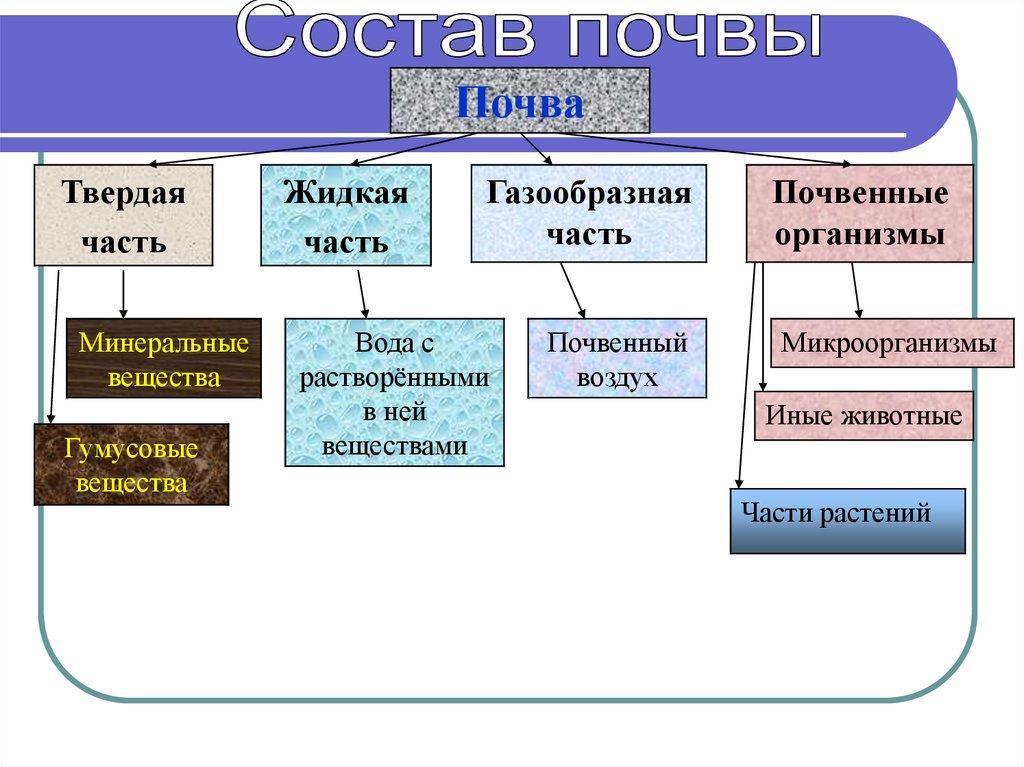 Состав почвы

Почва

Твердая часть

Жидкая часть

Газообразная часть

Почвенные организмы

Минеральные вещества

Гумусовые вещества

Вода с растворёнными в ней веществами

Почвенный воздух

Микроорганизмы

Иные животные

Части растений